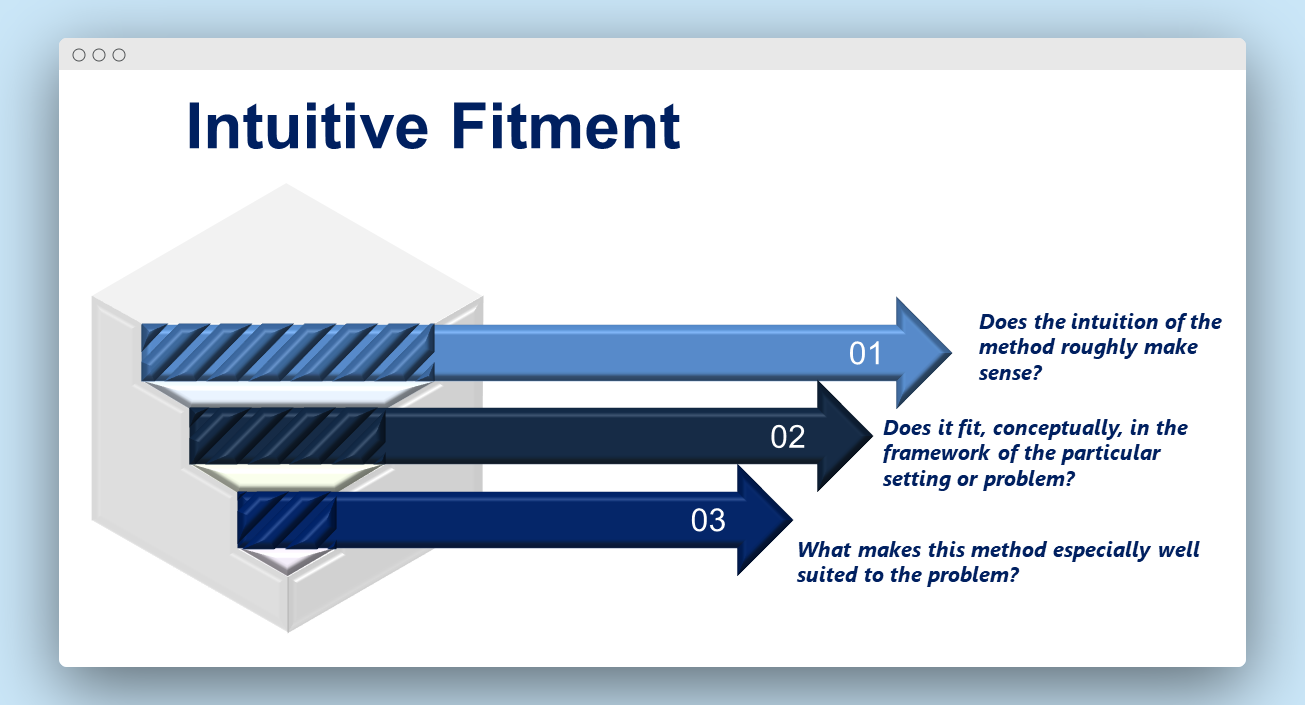 Intuitive Fitment

01

Does the intuition of the method roughly make sense?

02

Does it fit, conceptually, in the framework of the particular setting or problem?

03

What makes this method especially well suited to the problem?